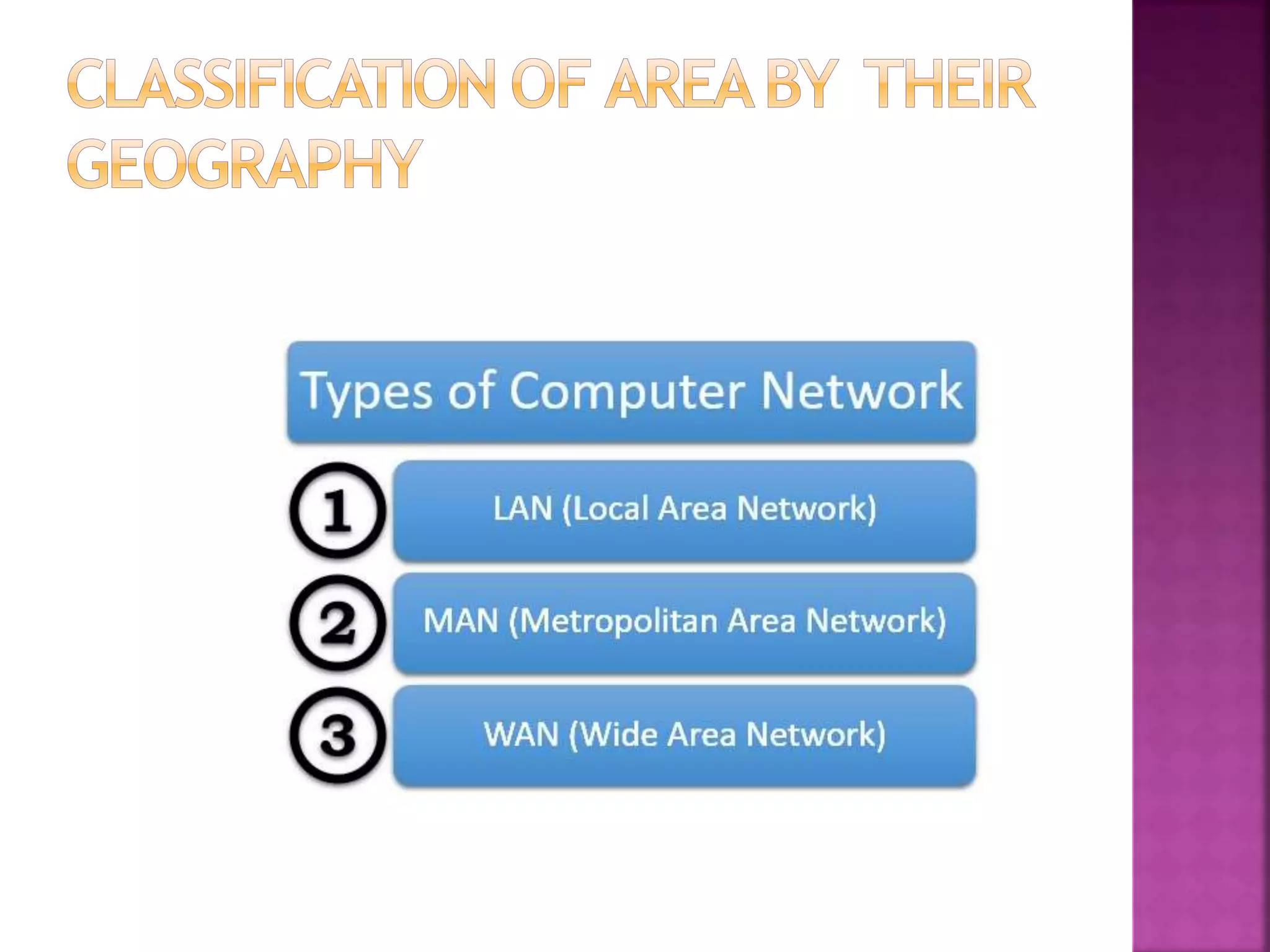 CLASSIFICATION OF AREA BY THEIR GEOGRAPHY

Types of Computer Network

1 LAN (Local Area Network)

2 MAN (Metropolitan Area Network)

3 WAN (Wide Area Network)